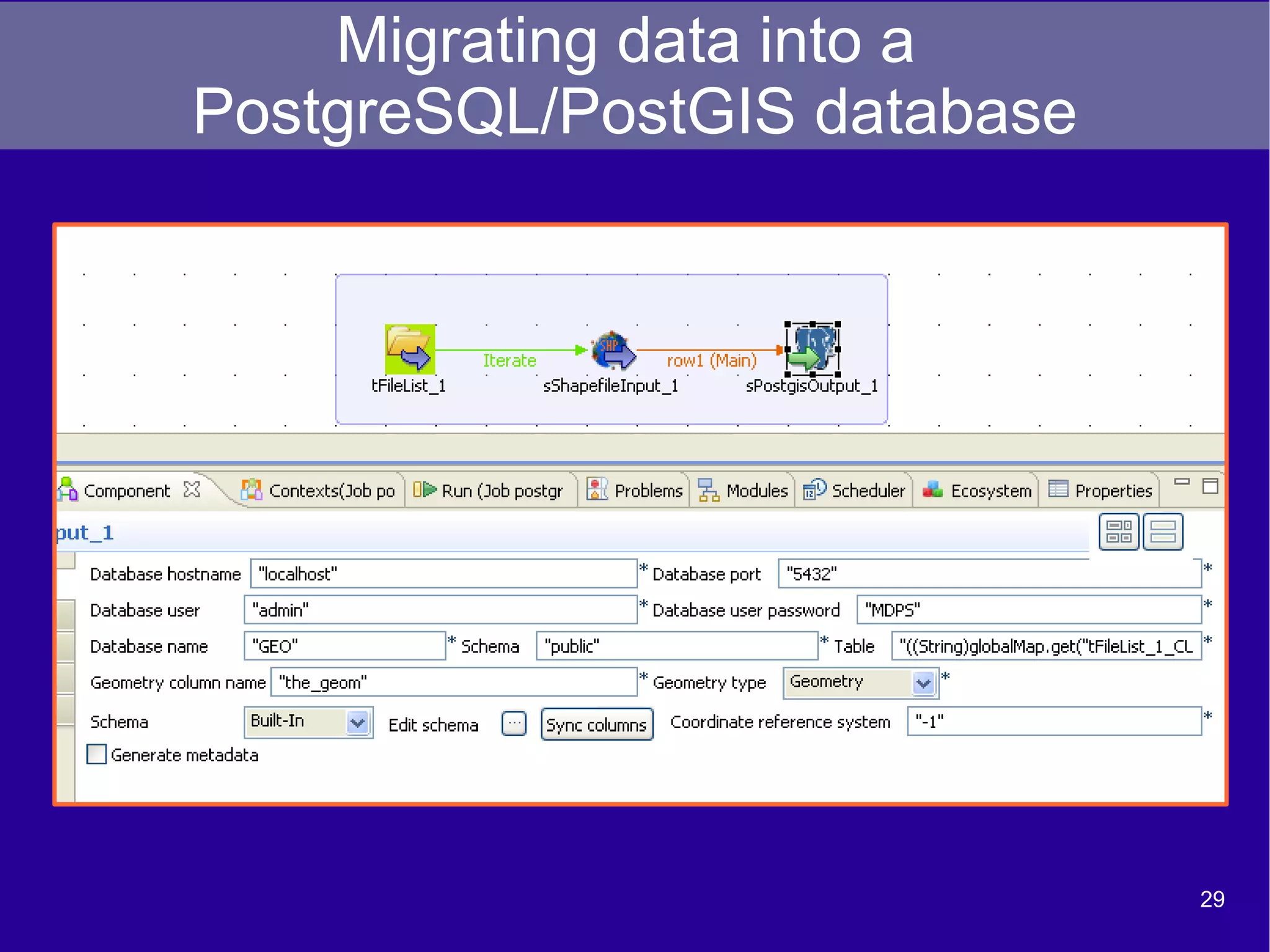 Migrating data into a PostgreSQL/PostGIS database

tFileList_1 Iterate sShapefileInput_1 row1 (Main) sPostgisOutput_1

Component Contexts(Job po Run (Job postgr Problems Modules Scheduler Ecosystem Properties

put_1

Database hostname "localhost" * Database port "5432" *

Database user "admin" * Database user password "MDPS" *

Database name "GEO" * Schema "public" * Table "((String)globalMap.get("tFileList_1_CL *

Geometry column name "the_geom" * Geometry type Geometry *

Schema Built-In Edit schema ... Sync columns Coordinate reference system "-1" *

Generate metadata

29